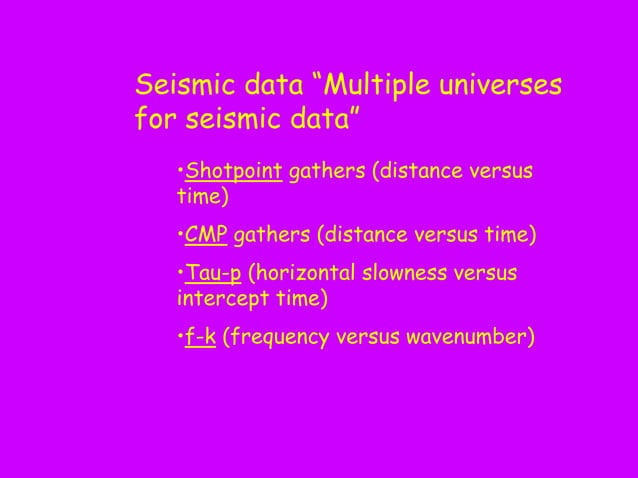 Seismic data “Multiple universes for seismic data”

•Shotpoint gathers (distance versus time)

•CMP gathers (distance versus time)

•Tau-p (horizontal slowness versus intercept time)

•f-k (frequency versus wavenumber)